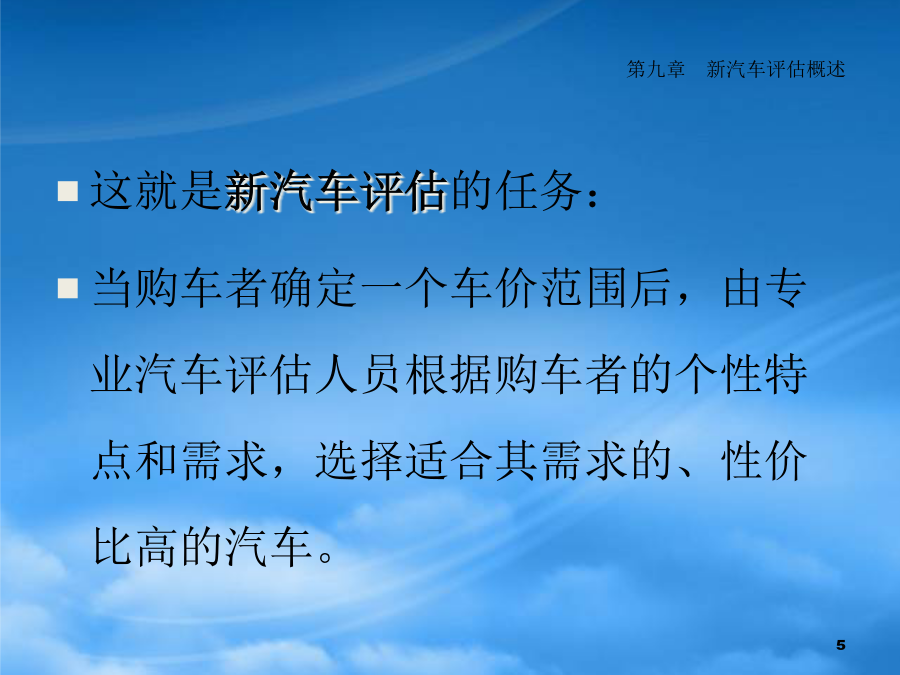 第九章　新汽车评估概述

这就是新汽车评估的任务：

当购车者确定一个车价范围后，由专业汽车评估人员根据购车者的个性特点和需求，选择适合其需求的、性价比高的汽车。

5